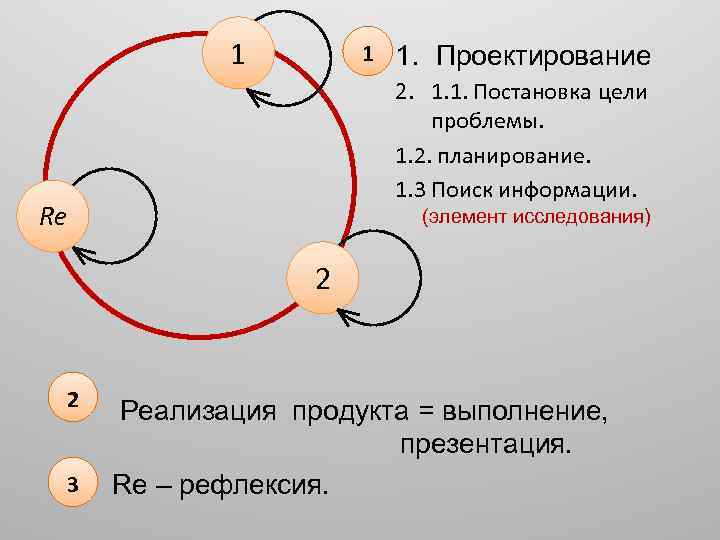 1

Re

2

1 1. Проектирование

2. 1.1. Постановка цели проблемы.

1.2. планирование.

1.3 Поиск информации. (элемент исследования)

2 Реализация продукта = выполнение, презентация.

3 Re – рефлексия.